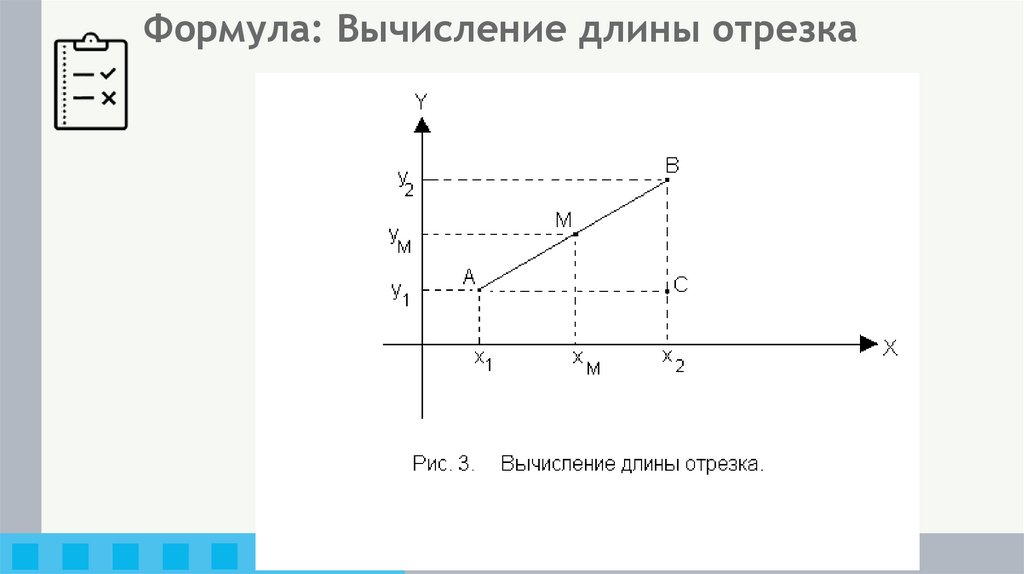 Формула: Вычисление длины отрезка

Y
$y_2$
$y_M$
$y_1$
B
M
A
C
$x_1$
$x_M$
$x_2$
X

Рис. 3. Вычисление длины отрезка.